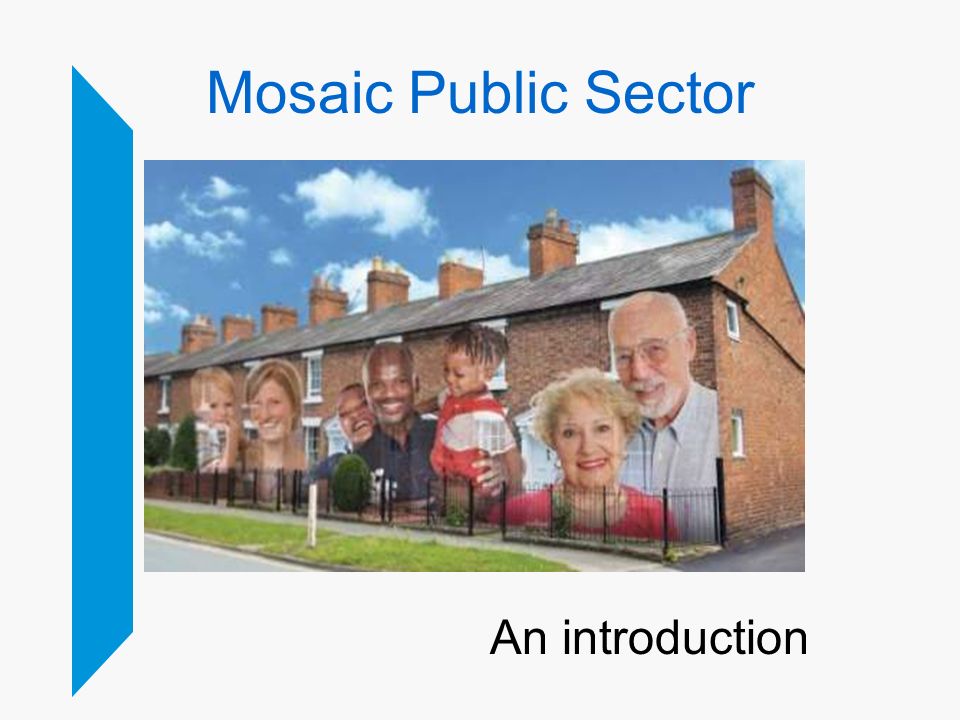 Mosaic Public Sector

An introduction